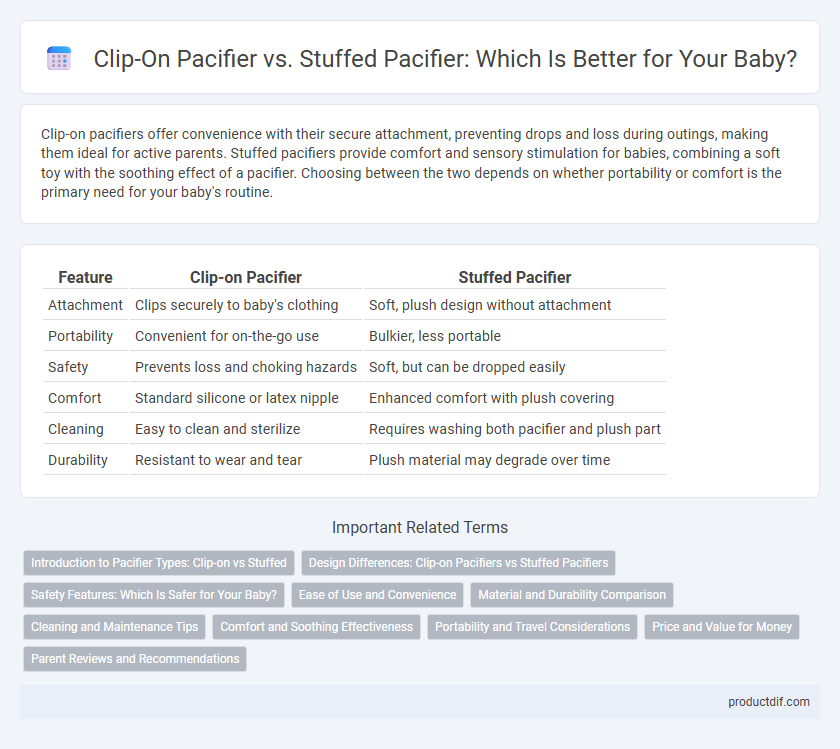 Clip-On Pacifier vs. Stuffed Pacifier: Which Is Better for Your Baby?

Clip-on pacifiers offer convenience with their secure attachment, preventing drops and loss during outings, making them ideal for active parents. Stuffed pacifiers provide comfort and sensory stimulation for babies, combining a soft toy with the soothing effect of a pacifier. Choosing between the two depends on whether portability or comfort is the primary need for your baby's routine.

| Feature | Clip-on Pacifier | Stuffed Pacifier |
|---|---|---|
| Attachment | Clips securely to baby's clothing | Soft, plush design without attachment |
| Portability | Convenient for on-the-go use | Bulkier, less portable |
| Safety | Prevents loss and choking hazards | Soft, but can be dropped easily |
| Comfort | Standard silicone or latex nipple | Enhanced comfort with plush covering |
| Cleaning | Easy to clean and sterilize | Requires washing both pacifier and plush part |
| Durability | Resistant to wear and tear | Plush material may degrade over time |

Important Related Terms

Introduction to Pacifier Types: Clip-on vs Stuffed
Design Differences: Clip-on Pacifiers vs Stuffed Pacifiers
Safety Features: Which Is Safer for Your Baby?
Ease of Use and Convenience
Material and Durability Comparison
Cleaning and Maintenance Tips
Comfort and Soothing Effectiveness
Portability and Travel Considerations
Price and Value for Money
Parent Reviews and Recommendations

productdif.com